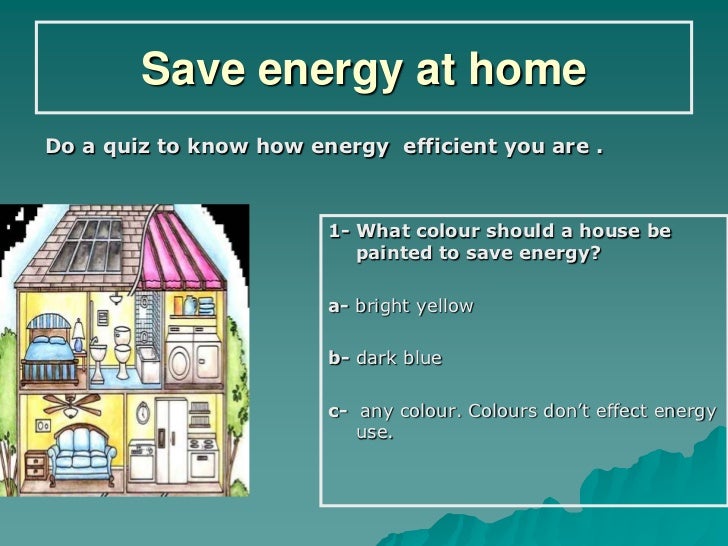 Save energy at home

Do a quiz to know how energy efficient you are .

1- What colour should a house be painted to save energy?

a- bright yellow

b- dark blue

c- any colour. Colours don't effect energy use.